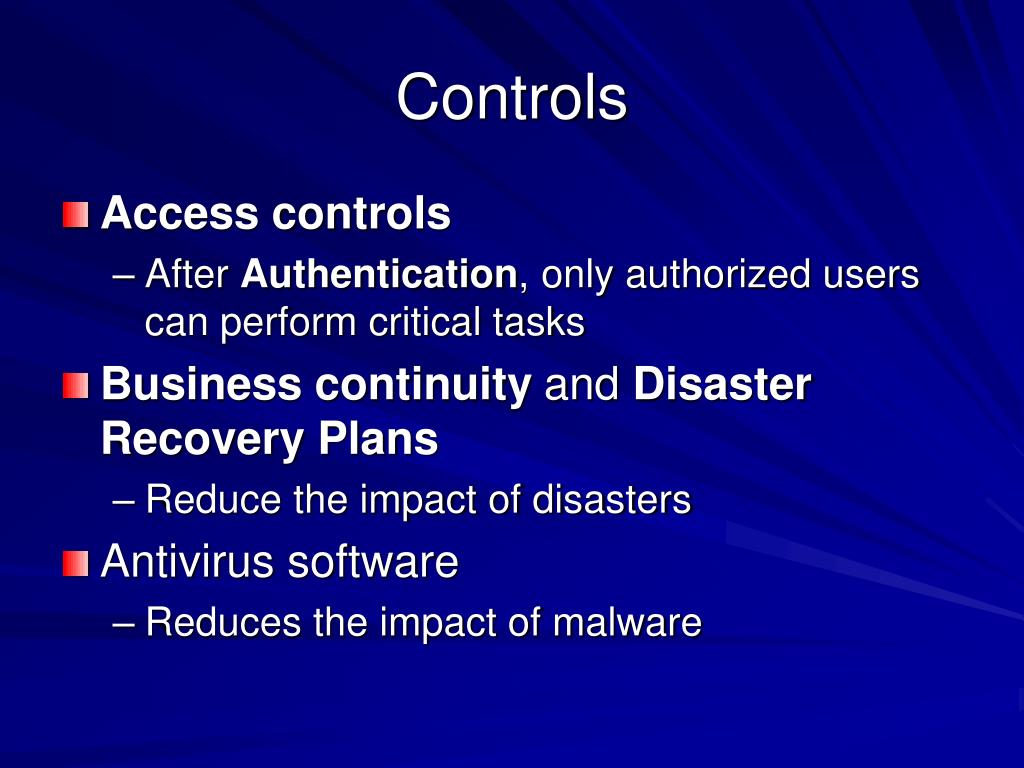 Controls

Access controls

– After Authentication, only authorized users can perform critical tasks

Business continuity and Disaster Recovery Plans

– Reduce the impact of disasters

Antivirus software

– Reduces the impact of malware